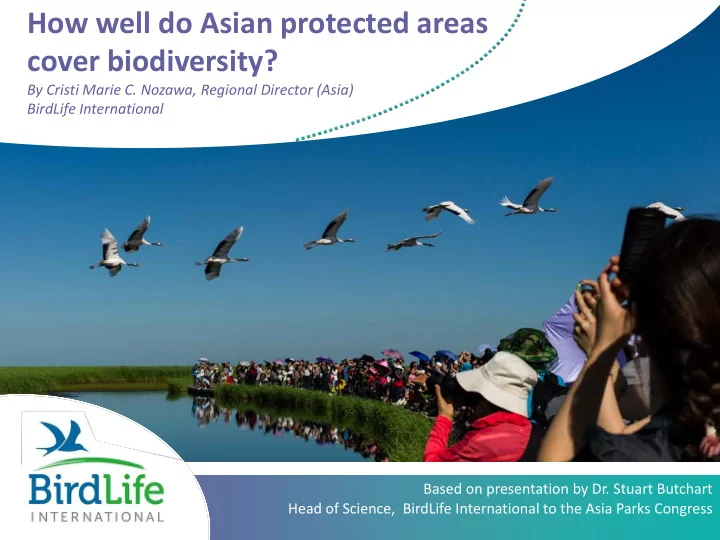 How well do Asian protected areas cover biodiversity?

By Cristi Marie C. Nozawa, Regional Director (Asia)
BirdLife International

BirdLife
INTERNATIONAL

Based on presentation by Dr. Stuart Butchart
Head of Science, BirdLife International to the Asia Parks Congress